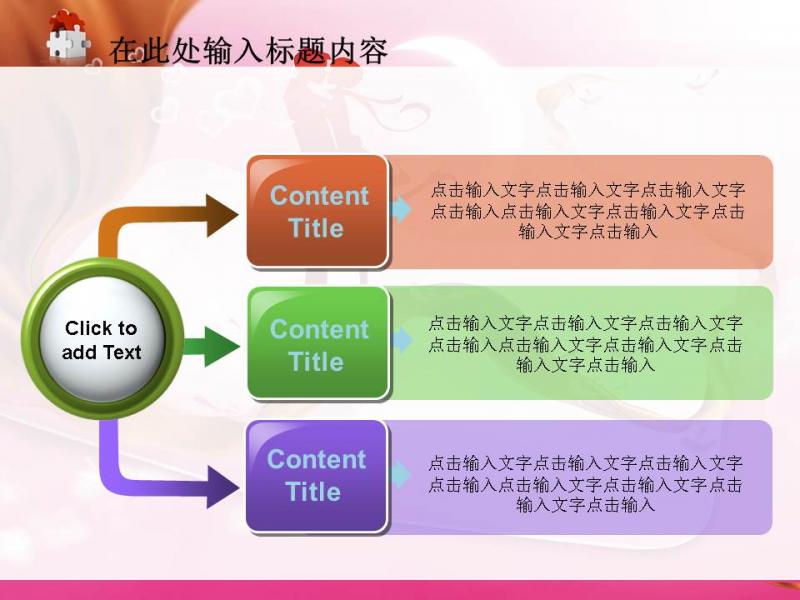 在此处输入标题内容

Click to add Text

Content Title

点击输入文字点击输入文字点击输入文字点击输入点击输入文字点击输入文字点击输入文字点击输入

Content Title

点击输入文字点击输入文字点击输入文字点击输入点击输入文字点击输入文字点击输入文字点击输入

Content Title

点击输入文字点击输入文字点击输入文字点击输入点击输入文字点击输入文字点击输入文字点击输入